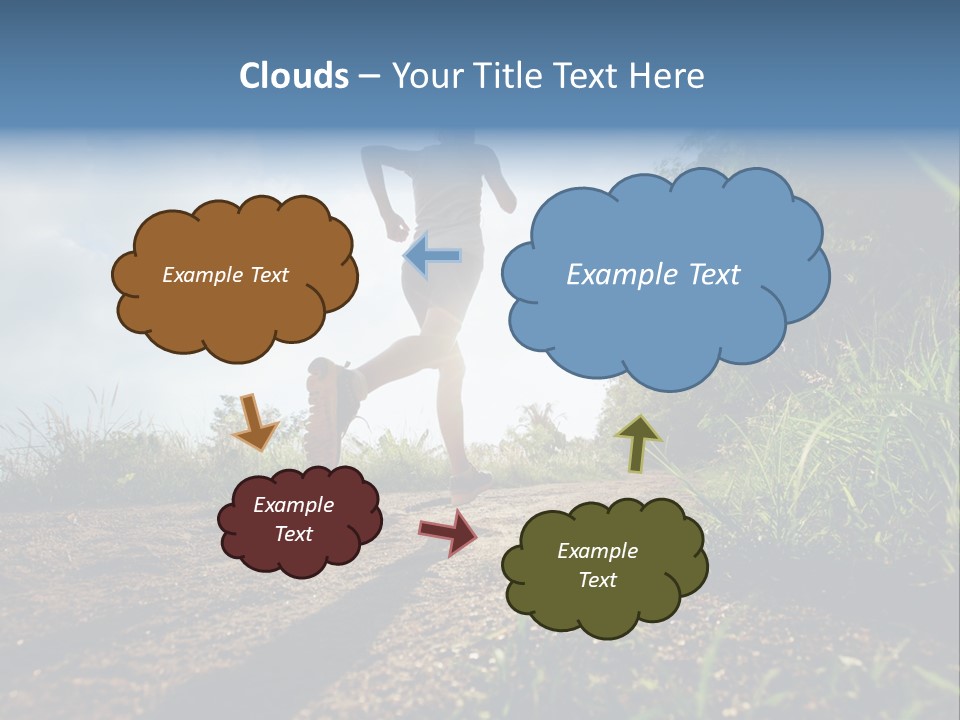 Clouds – Your Title Text Here

Example Text

Example Text

Example Text

Example Text